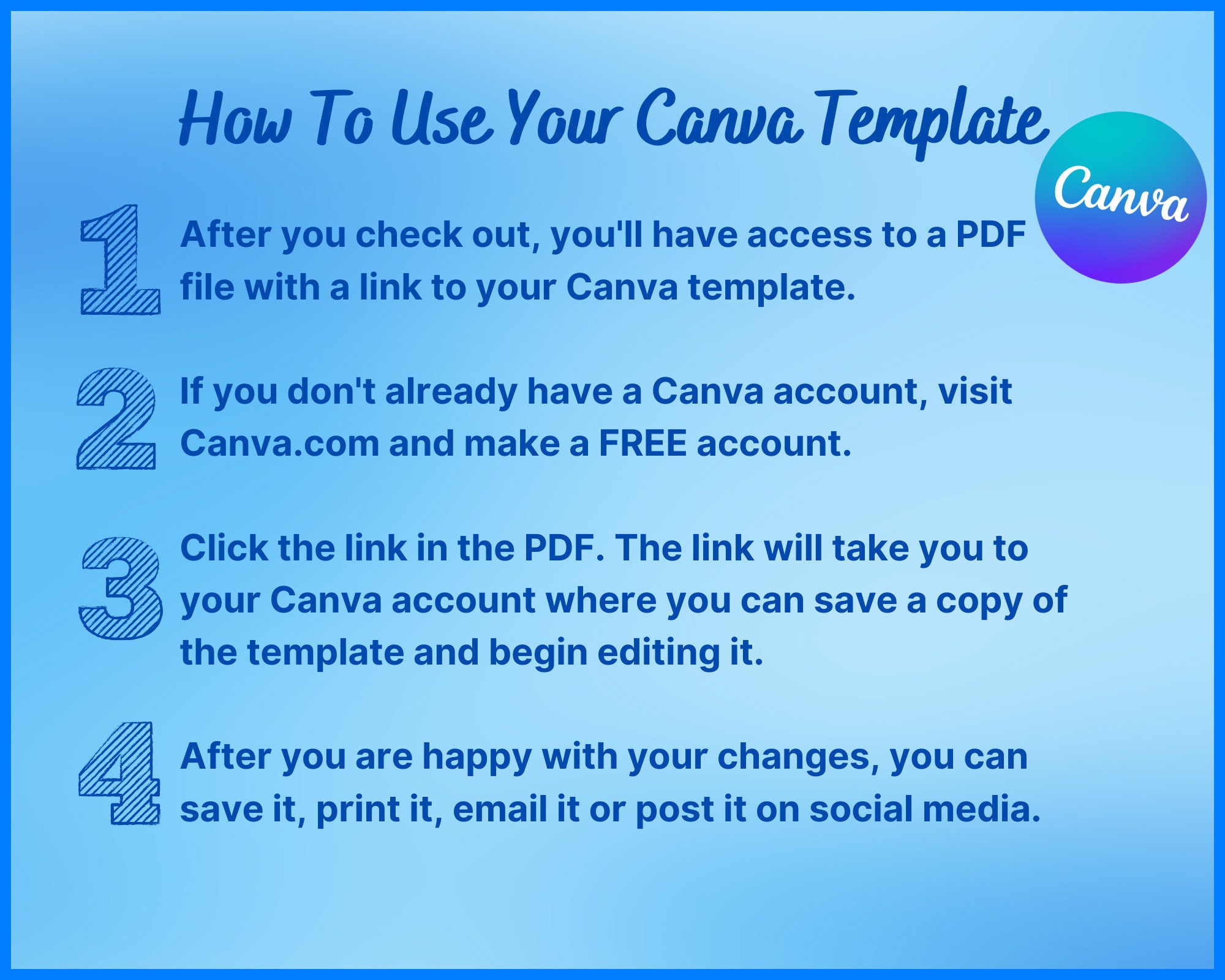 How To Use Your Canva Template

Canva

1 After you check out, you'll have access to a PDF file with a link to your Canva template.

2 If you don't already have a Canva account, visit Canva.com and make a FREE account.

3 Click the link in the PDF. The link will take you to your Canva account where you can save a copy of the template and begin editing it.

4 After you are happy with your changes, you can save it, print it, email it or post it on social media.